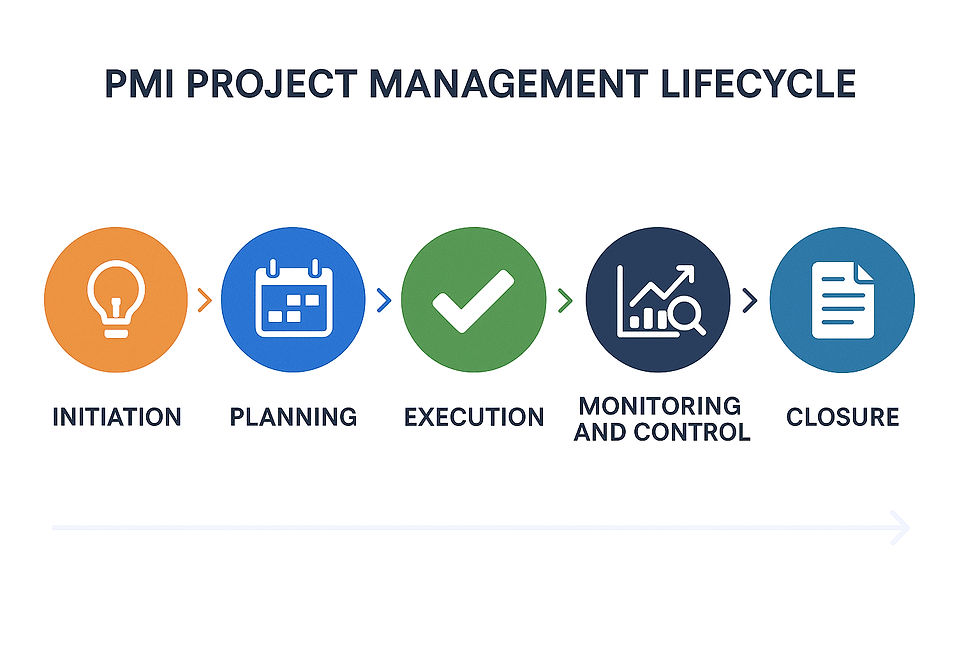 PMI PROJECT MANAGEMENT LIFECYCLE

INITIATION

PLANNING

EXECUTION

MONITORING AND CONTROL

CLOSURE